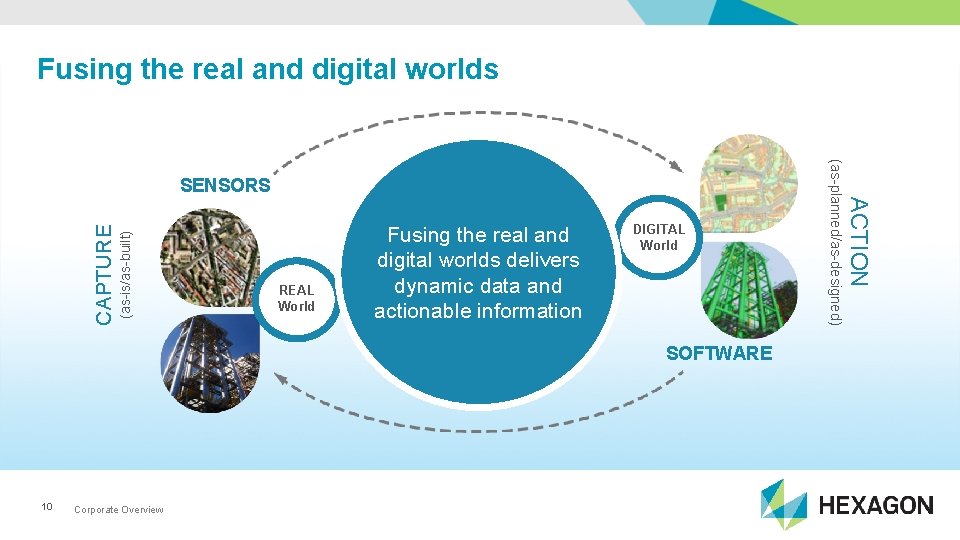 Fusing the real and digital worlds

SENSORS

CAPTURE
(as-is/as-built)

REAL World

Fusing the real and digital worlds delivers dynamic data and actionable information

DIGITAL World

ACTION
(as-planned/as-designed)

SOFTWARE

10 Corporate Overview

HEXAGON